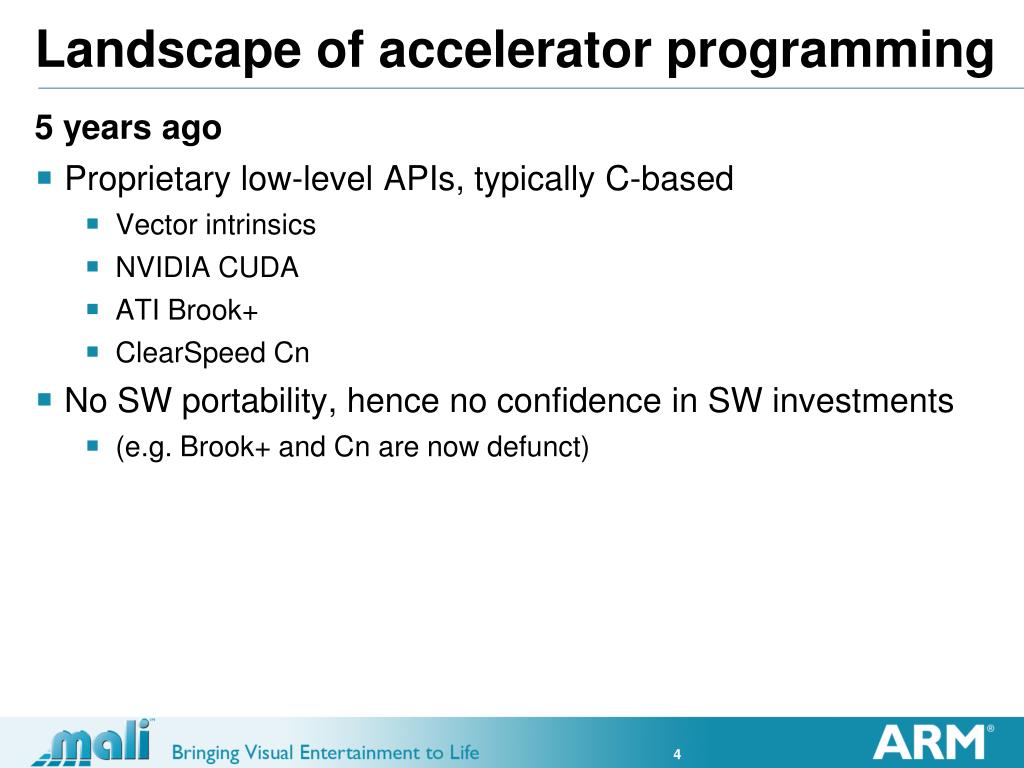 Landscape of accelerator programming

5 years ago

- Proprietary low-level APIs, typically C-based
  - Vector intrinsics
  - NVIDIA CUDA
  - ATI Brook+
  - ClearSpeed Cn
- No SW portability, hence no confidence in SW investments
  - (e.g. Brook+ and Cn are now defunct)

mali™ Bringing Visual Entertainment to Life 4 ARM®